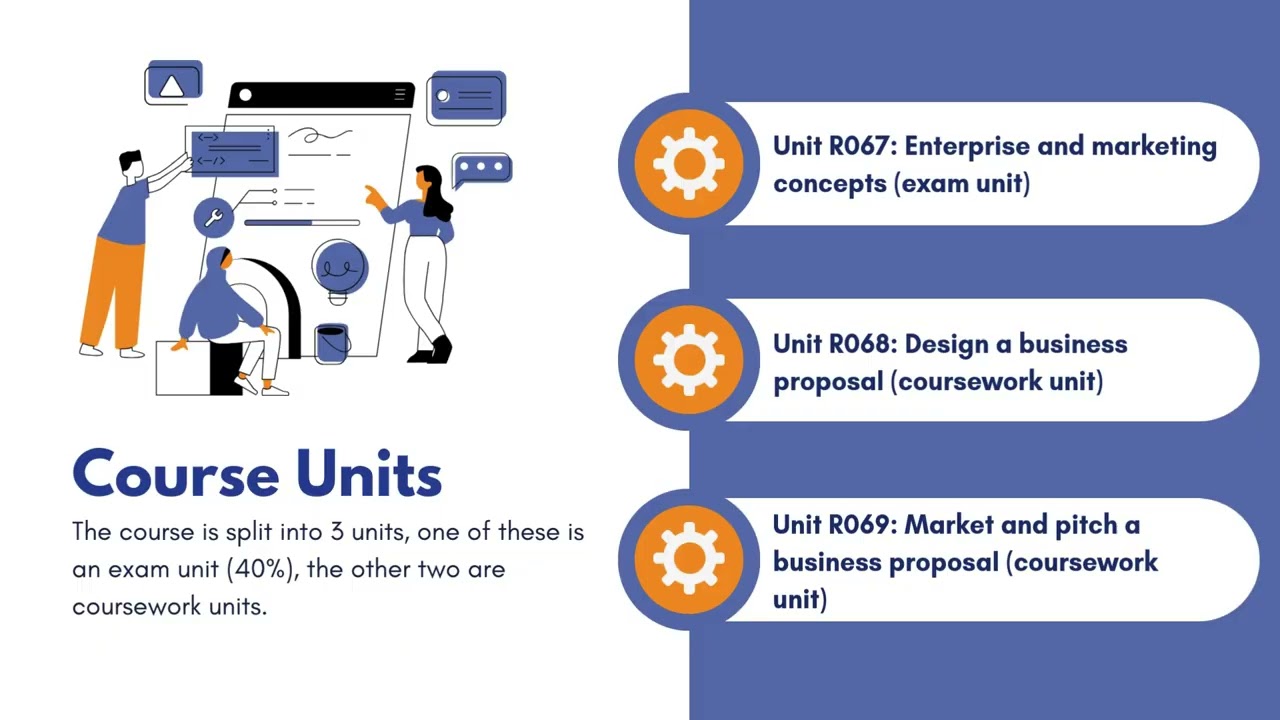 Course Units

The course is split into 3 units, one of these is an exam unit (40%), the other two are coursework units.

Unit R067: Enterprise and marketing concepts (exam unit)

Unit R068: Design a business proposal (coursework unit)

Unit R069: Market and pitch a business proposal (coursework unit)